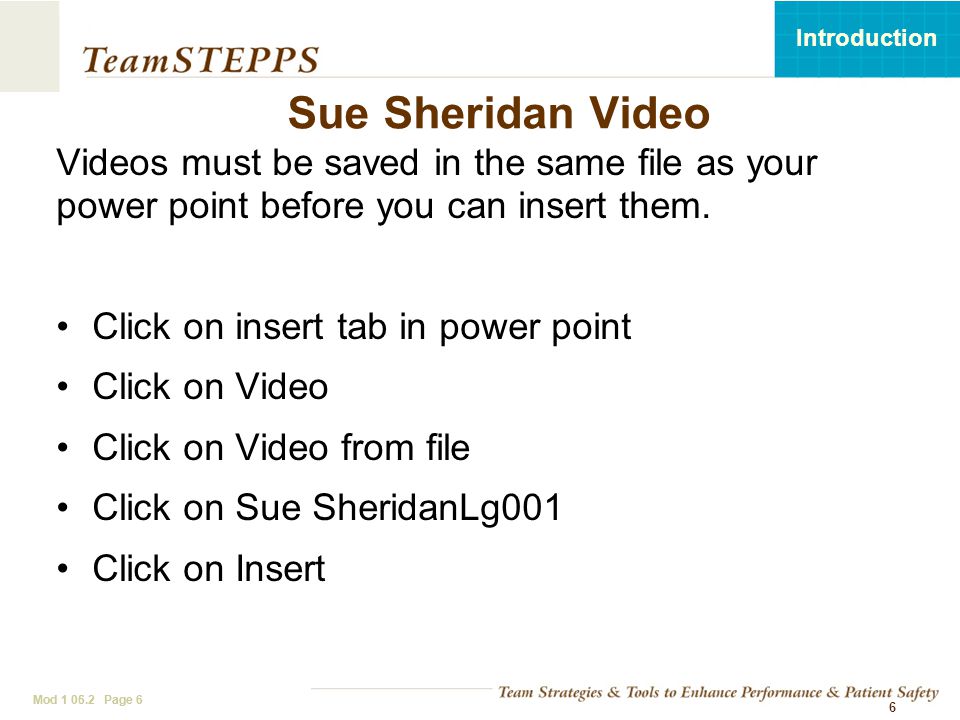 TeamSTEPPS

Introduction

Sue Sheridan Video

Videos must be saved in the same file as your power point before you can insert them.

• Click on insert tab in power point
• Click on Video
• Click on Video from file
• Click on Sue SheridanLg001
• Click on Insert

Mod 1 05.2 Page 6

Team Strategies & Tools to Enhance Performance & Patient Safety

6